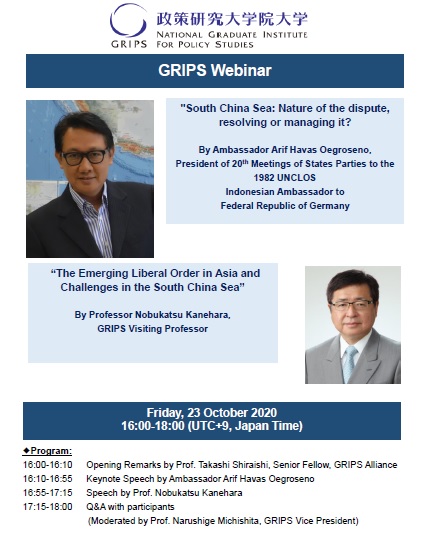 GRIPS 政策研究大学院大学 NATIONAL GRADUATE INSTITUTE FOR POLICY STUDIES

GRIPS Webinar

"South China Sea: Nature of the dispute, resolving or managing it?

By Ambassador Arif Havas Oegroseno, President of 20$^{th}$ Meetings of States Parties to the 1982 UNCLOS
Indonesian Ambassador to Federal Republic of Germany

“The Emerging Liberal Order in Asia and Challenges in the South China Sea”

By Professor Nobukatsu Kanehara, GRIPS Visiting Professor

Friday, 23 October 2020
16:00-18:00 (UTC+9, Japan Time)

◆Program:
16:00-16:10 Opening Remarks by Prof. Takashi Shiraishi, Senior Fellow, GRIPS Alliance
16:10-16:55 Keynote Speech by Ambassador Arif Havas Oegroseno
16:55-17:15 Speech by Prof. Nobukatsu Kanehara
17:15-18:00 Q&A with participants
(Moderated by Prof. Narushige Michishita, GRIPS Vice President)